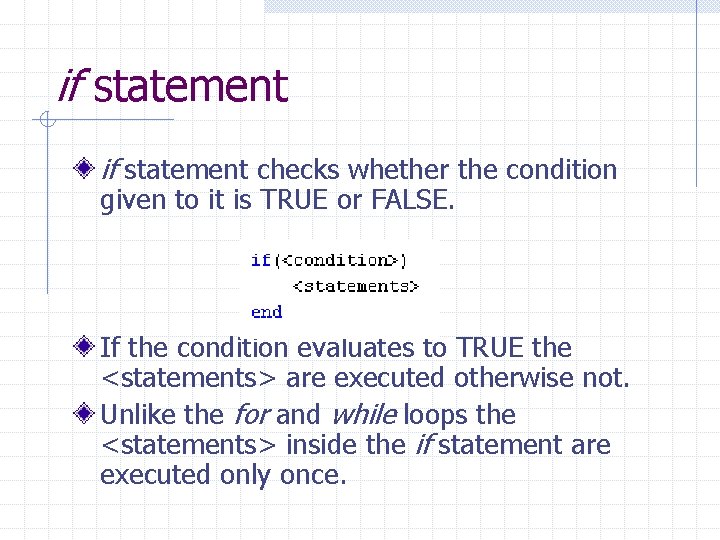 if statement

if statement checks whether the condition given to it is TRUE or FALSE.

if(<condition>)
    <statements>
end

If the condition evaluates to TRUE the <statements> are executed otherwise not.

Unlike the for and while loops the <statements> inside the if statement are executed only once.